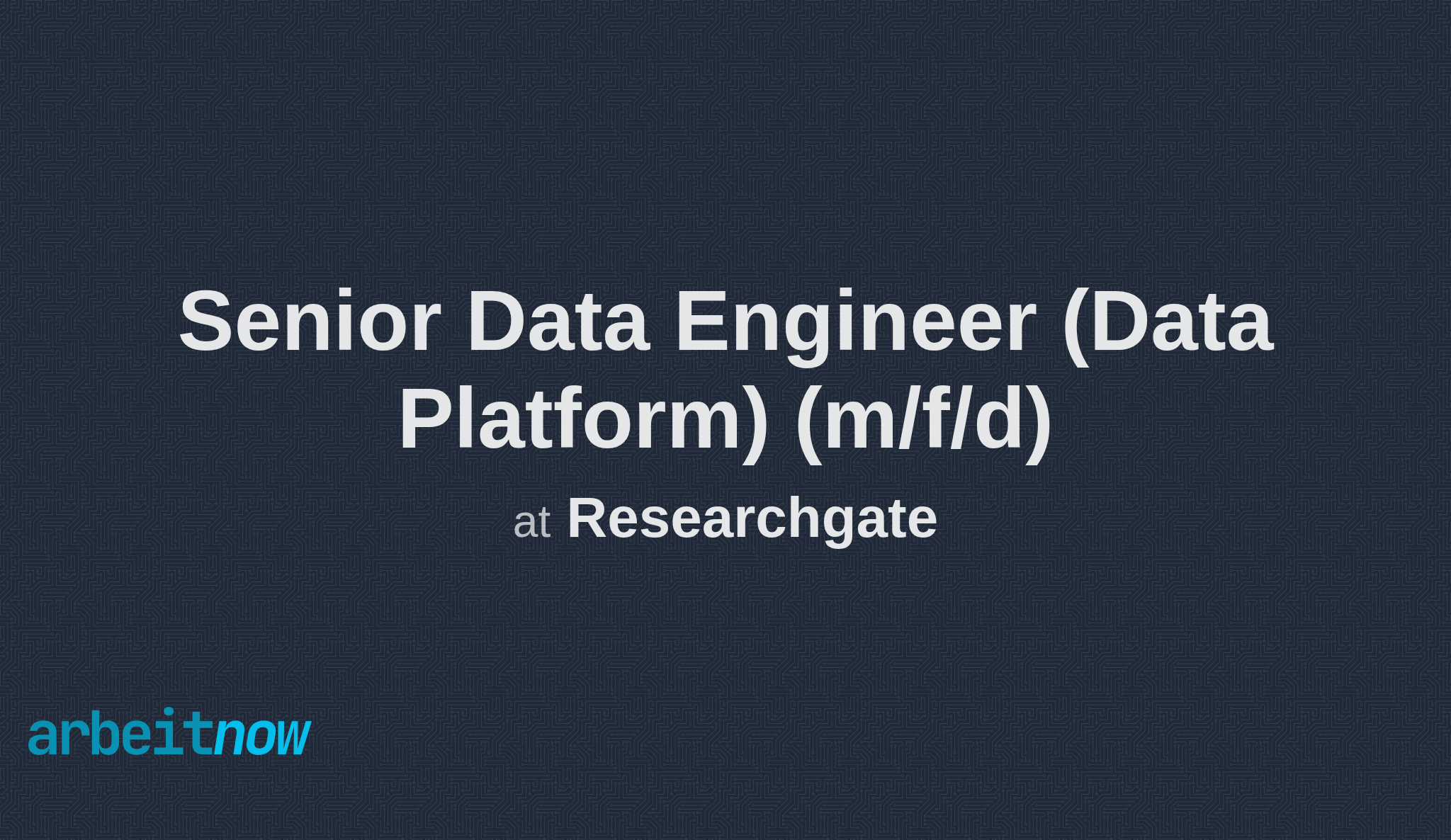 Senior Data Engineer (Data Platform) (m/f/d)

at Researchgate

arbeitnow